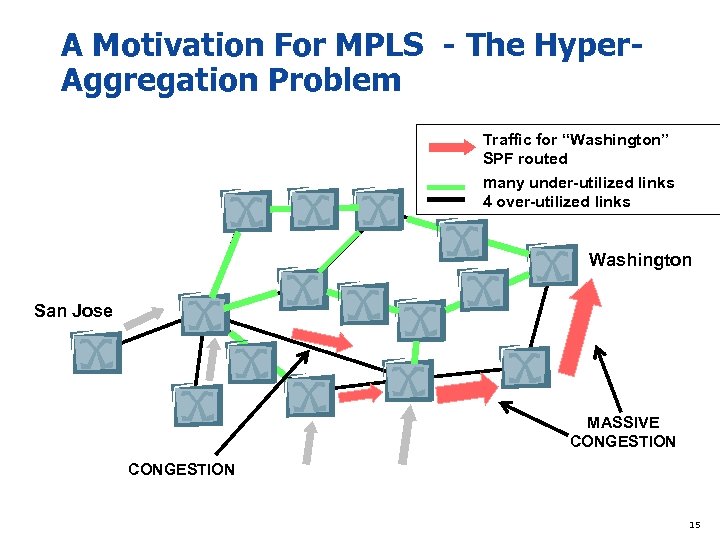 A Motivation For MPLS - The Hyper-Aggregation Problem

Traffic for “Washington” SPF routed
many under-utilized links
4 over-utilized links

Washington

San Jose

MASSIVE CONGESTION

CONGESTION

15